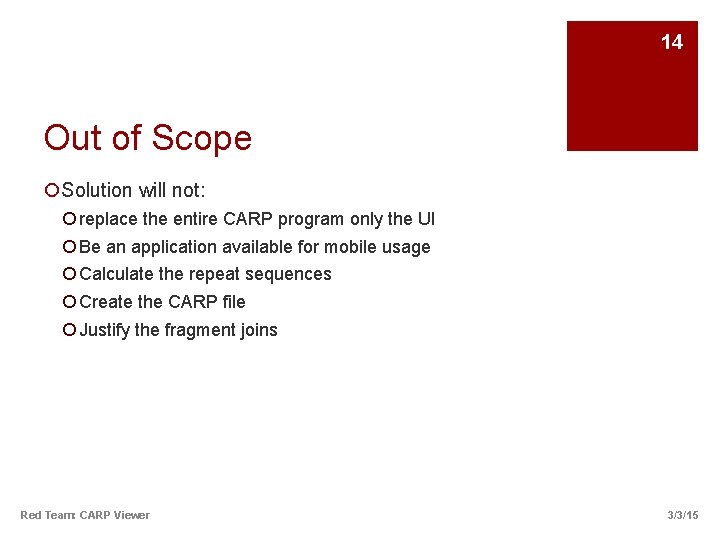 14

Out of Scope

Solution will not:

replace the entire CARP program only the UI

Be an application available for mobile usage

Calculate the repeat sequences

Create the CARP file

Justify the fragment joins

Red Team: CARP Viewer

3/3/15